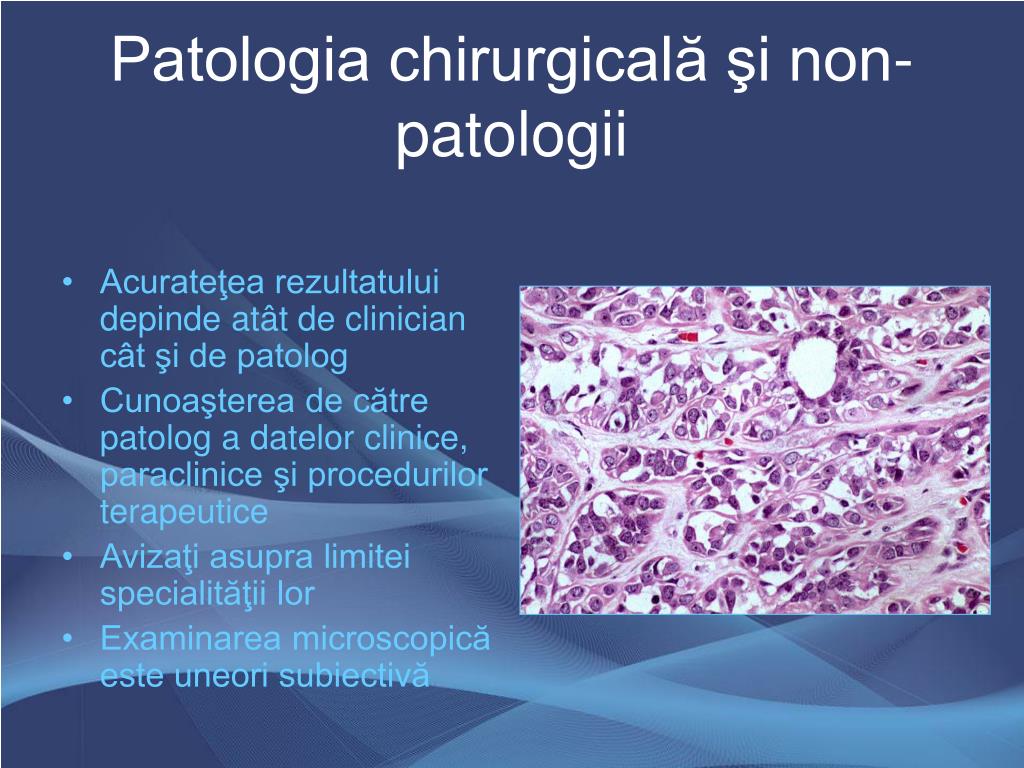 Patologia chirurgicală şi non-patologii

• Acurateţea rezultatului depinde atât de clinician cât şi de patolog
• Cunoaşterea de către patolog a datelor clinice, paraclinice şi procedurilor terapeutice
• Avizaţi asupra limitei specialităţii lor
• Examinarea microscopică este uneori subiectivă